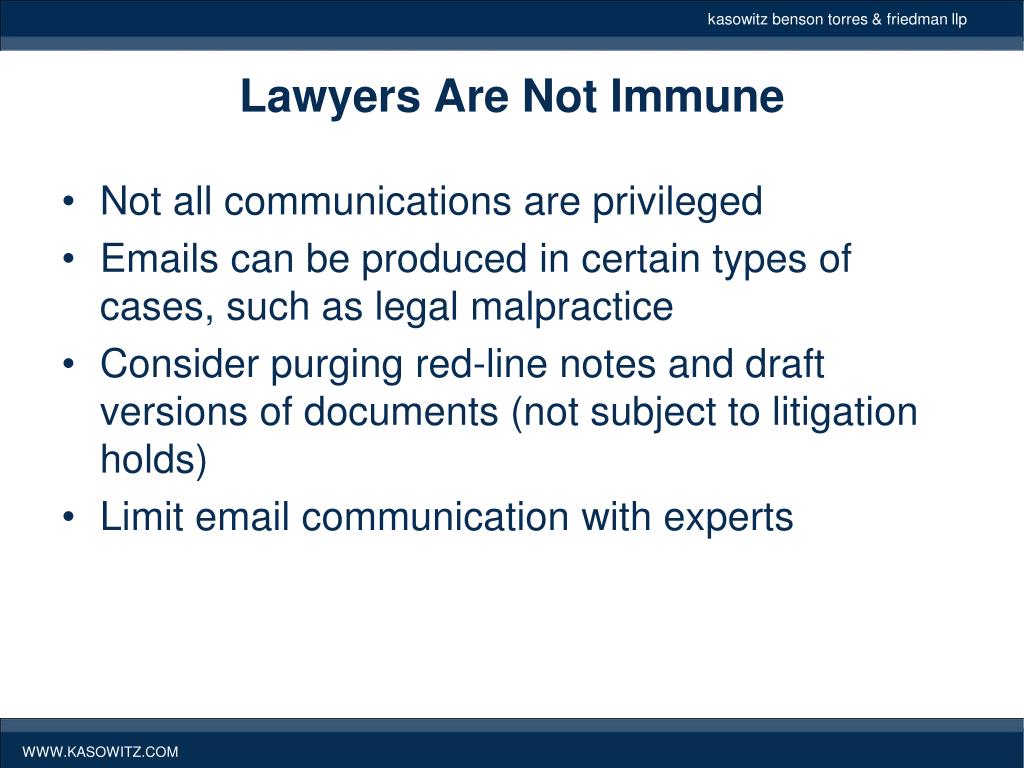 kasowitz benson torres & friedman llp

Lawyers Are Not Immune

• Not all communications are privileged
• Emails can be produced in certain types of cases, such as legal malpractice
• Consider purging red-line notes and draft versions of documents (not subject to litigation holds)
• Limit email communication with experts

WWW.KASOWITZ.COM